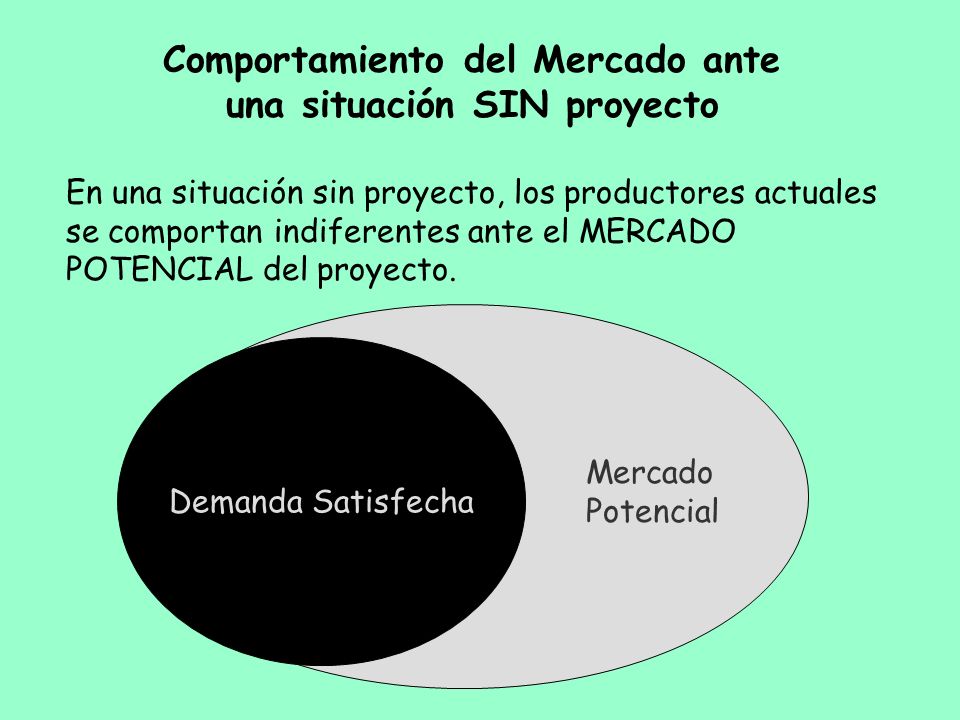 Comportamiento del Mercado ante una situación SIN proyecto

En una situación sin proyecto, los productores actuales se comportan indiferentes ante el MERCADO POTENCIAL del proyecto.

Demanda Satisfecha

Mercado Potencial